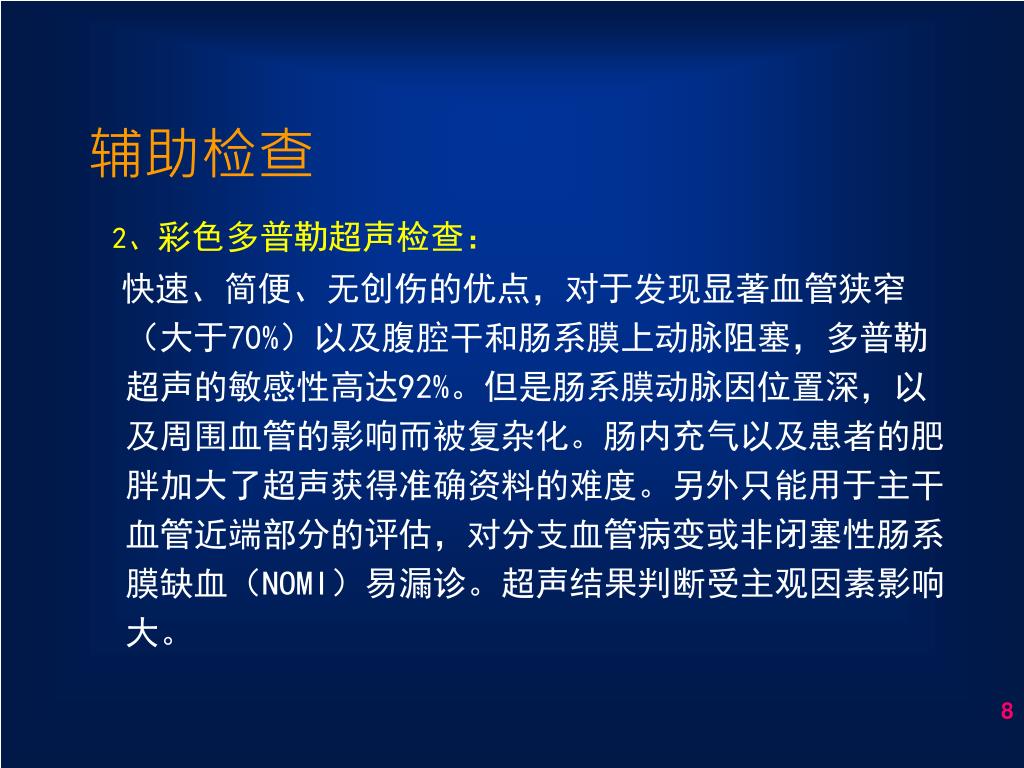 辅助检查

2、彩色多普勒超声检查：

快速、简便、无创伤的优点，对于发现显著血管狭窄（大于70%）以及腹腔干和肠系膜上动脉阻塞，多普勒超声的敏感性高达92%。但是肠系膜动脉因位置深，以及周围血管的影响而被复杂化。肠内充气以及患者的肥胖加大了超声获得准确资料的难度。另外只能用于主干血管近端部分的评估，对分支血管病变或非闭塞性肠系膜缺血（NOMI）易漏诊。超声结果判断受主观因素影响大。

8